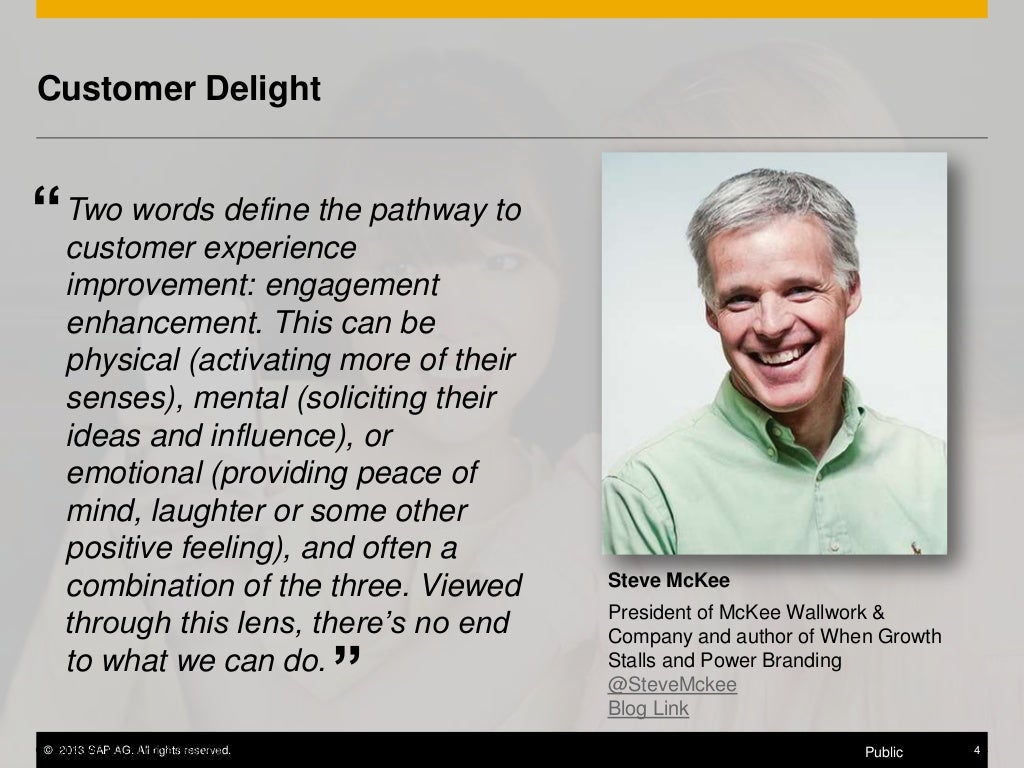 Customer Delight

“Two words define the pathway to customer experience improvement: engagement enhancement. This can be physical (activating more of their senses), mental (soliciting their ideas and influence), or emotional (providing peace of mind, laughter or some other positive feeling), and often a combination of the three. Viewed through this lens, there’s no end to what we can do.”

Steve McKee

President of McKee Wallwork & Company and author of When Growth Stalls and Power Branding
@SteveMckee
Blog Link

© 2013 SAP AG. All rights reserved.

Public

4